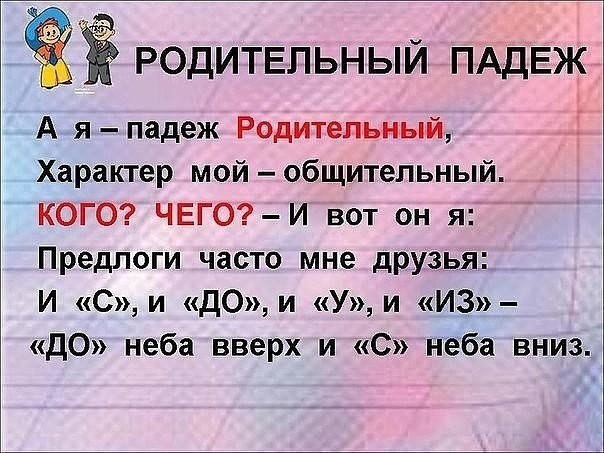 РОДИТЕЛЬНЫЙ ПАДЕЖ

А я – падеж Родительный,
Характер мой – общительный.
КОГО? ЧЕГО? – И вот он я:
Предлоги часто мне друзья:
И «С», и «ДО», и «У», и «ИЗ» –
«ДО» неба вверх и «С» неба вниз.